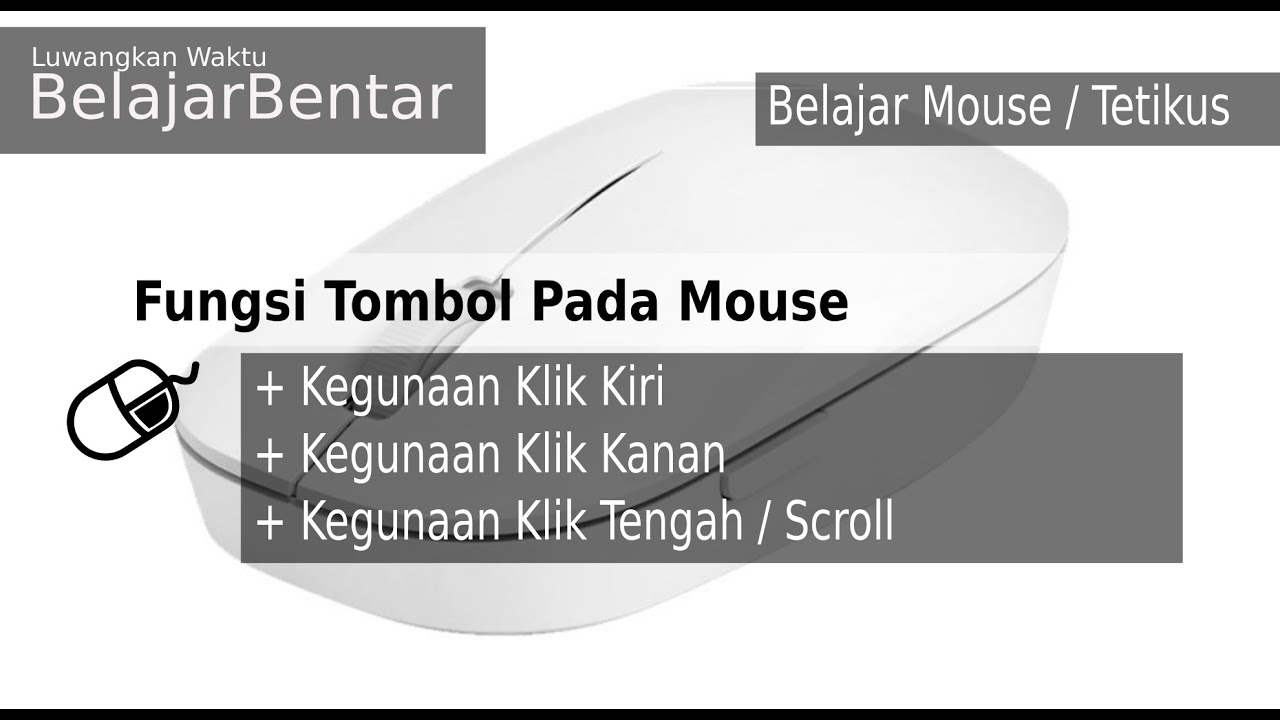 Luwangkan Waktu
BelajarBentar

Belajar Mouse / Tetikus

Fungsi Tombol Pada Mouse

+ Kegunaan Klik Kiri
+ Kegunaan Klik Kanan
+ Kegunaan Klik Tengah / Scroll